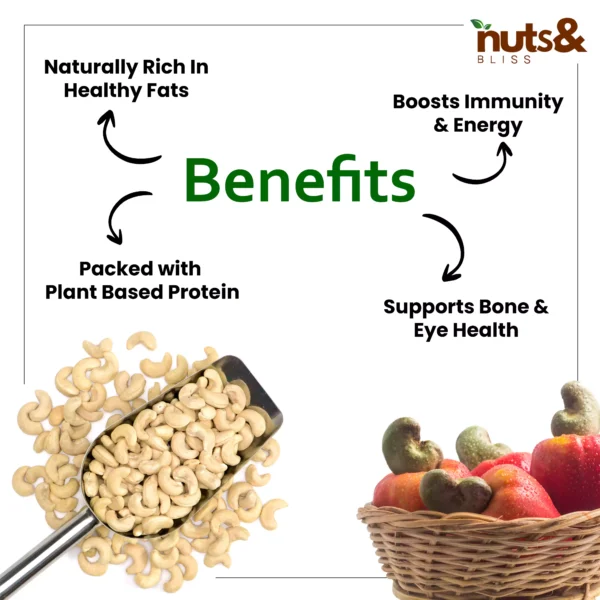 nuts&
BLISS

Naturally Rich In Healthy Fats

Boosts Immunity & Energy

Benefits

Packed with Plant Based Protein

Supports Bone & Eye Health